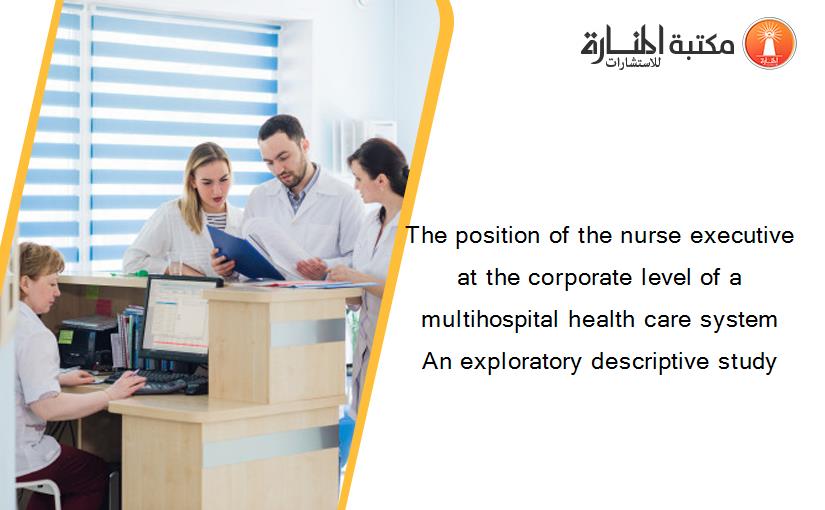 مكتبة المنارة للاستشارات

The position of the nurse executive at the corporate level of a multihospital health care system An exploratory descriptive study